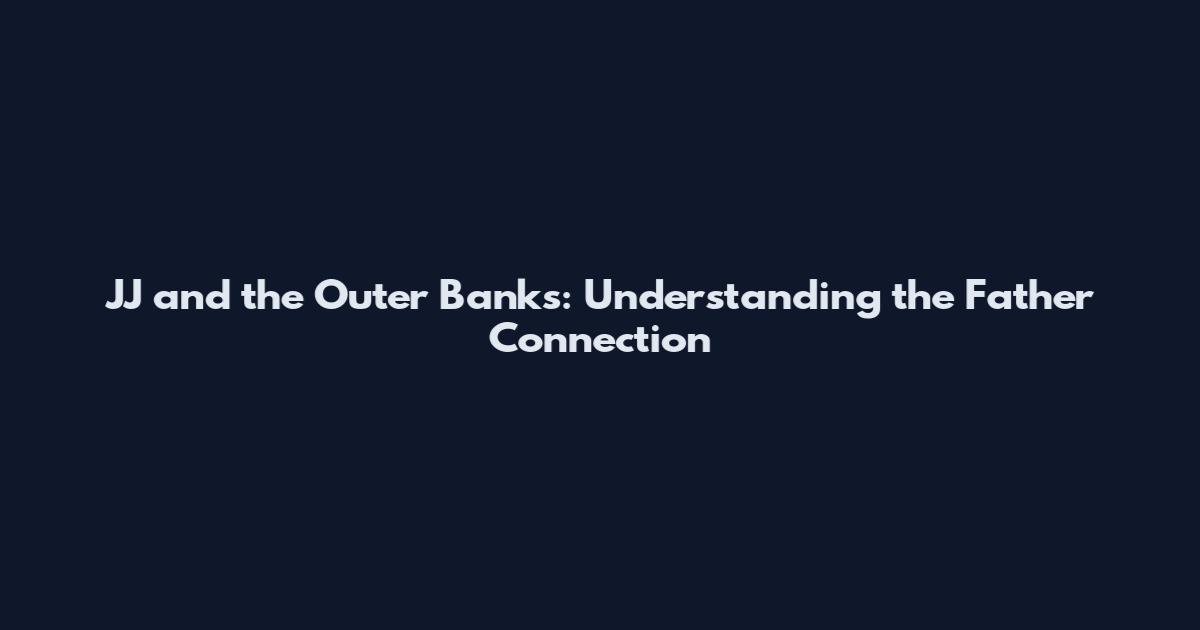 JJ and the Outer Banks: Understanding the Father Connection